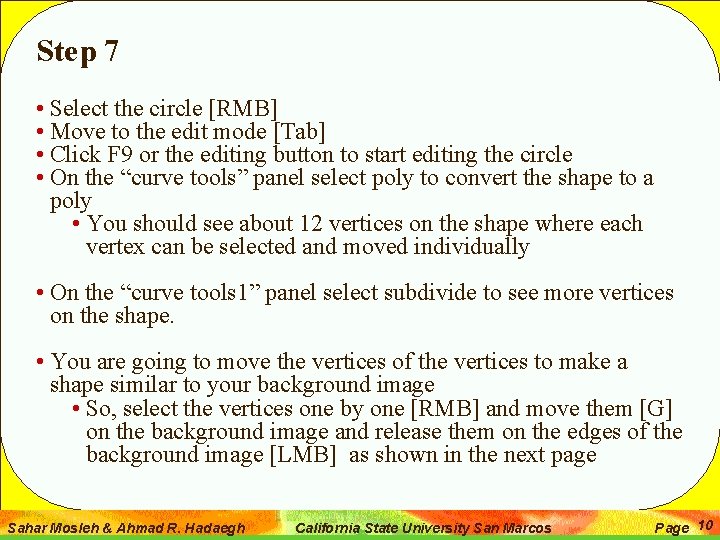 Step 7

• Select the circle [RMB]
• Move to the edit mode [Tab]
• Click F9 or the editing button to start editing the circle
• On the “curve tools” panel select poly to convert the shape to a poly
  • You should see about 12 vertices on the shape where each vertex can be selected and moved individually

• On the “curve tools1” panel select subdivide to see more vertices on the shape.

• You are going to move the vertices of the vertices to make a shape similar to your background image
  • So, select the vertices one by one [RMB] and move them [G] on the background image and release them on the edges of the background image [LMB] as shown in the next page

Sahar Mosleh & Ahmad R. Hadaegh California State University San Marcos Page 10